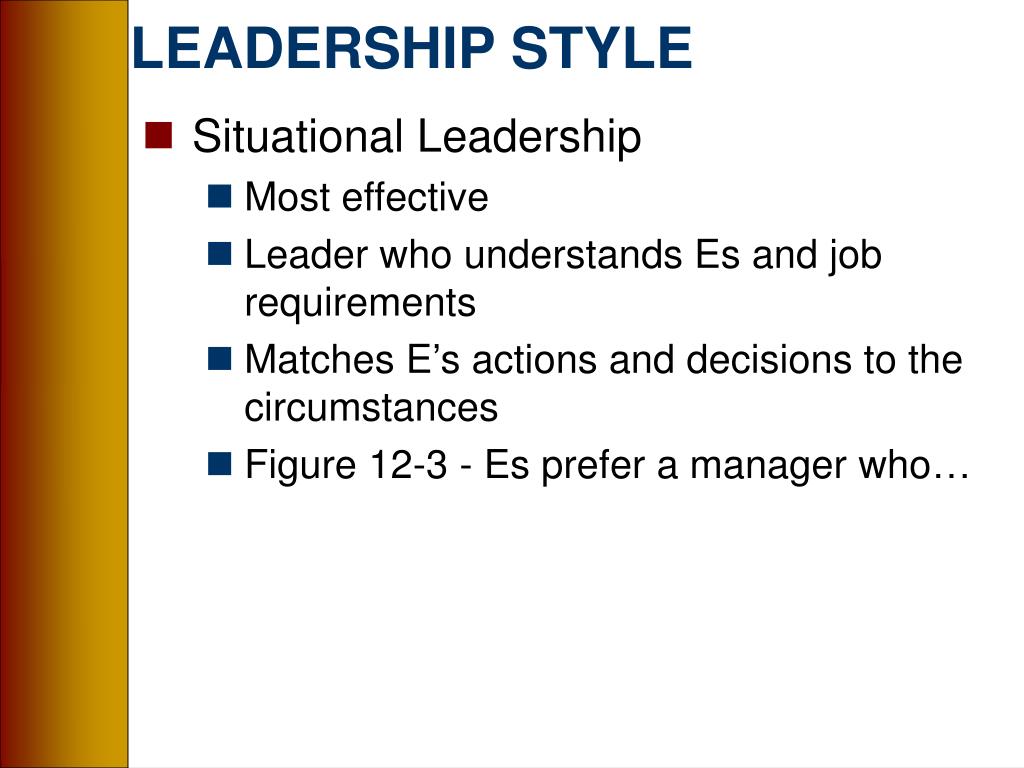 LEADERSHIP STYLE

Situational Leadership

Most effective

Leader who understands Es and job requirements

Matches E’s actions and decisions to the circumstances

Figure 12-3 - Es prefer a manager who…